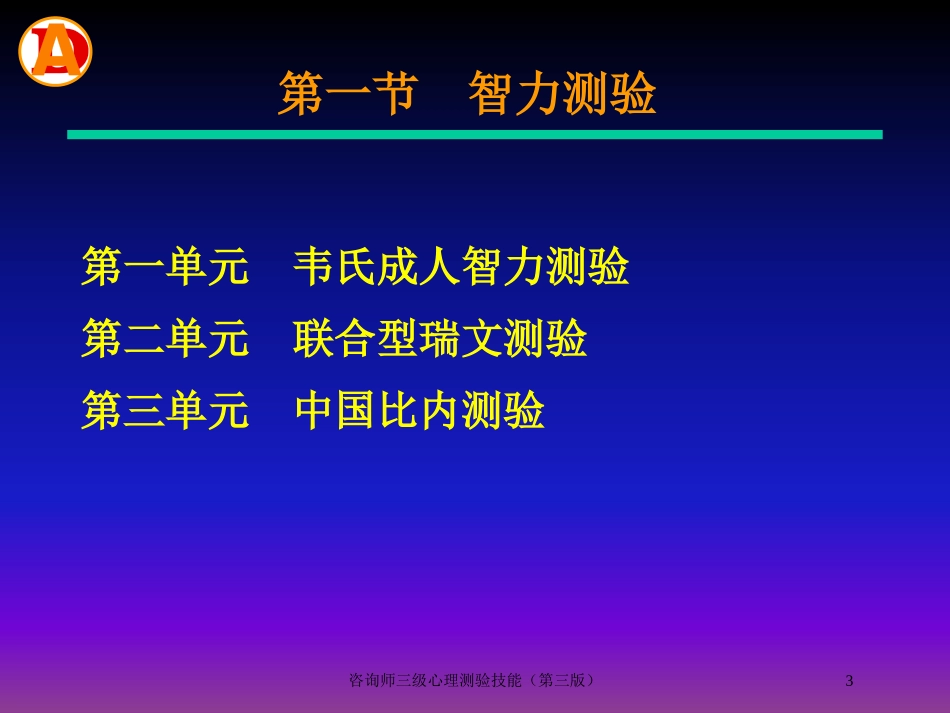 A

第一节　智力测验

第一单元　韦氏成人智力测验

第二单元　联合型瑞文测验

第三单元　中国比内测验

咨询师三级心理测验技能（第三版）

3